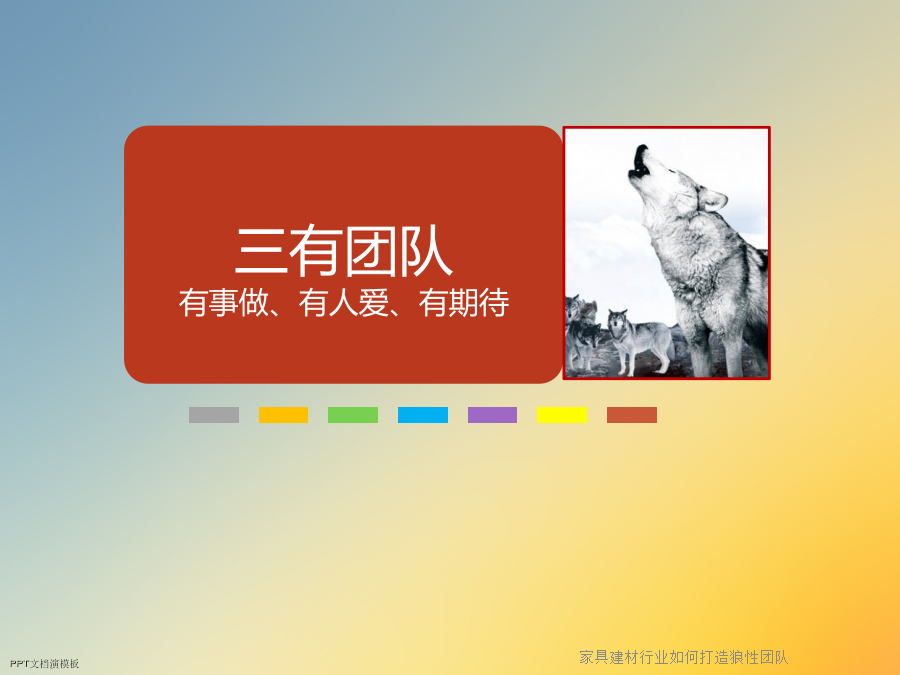 三有团队
有事做、有人爱、有期待

PPT文档演模板

家具建材行业如何打造狼性团队